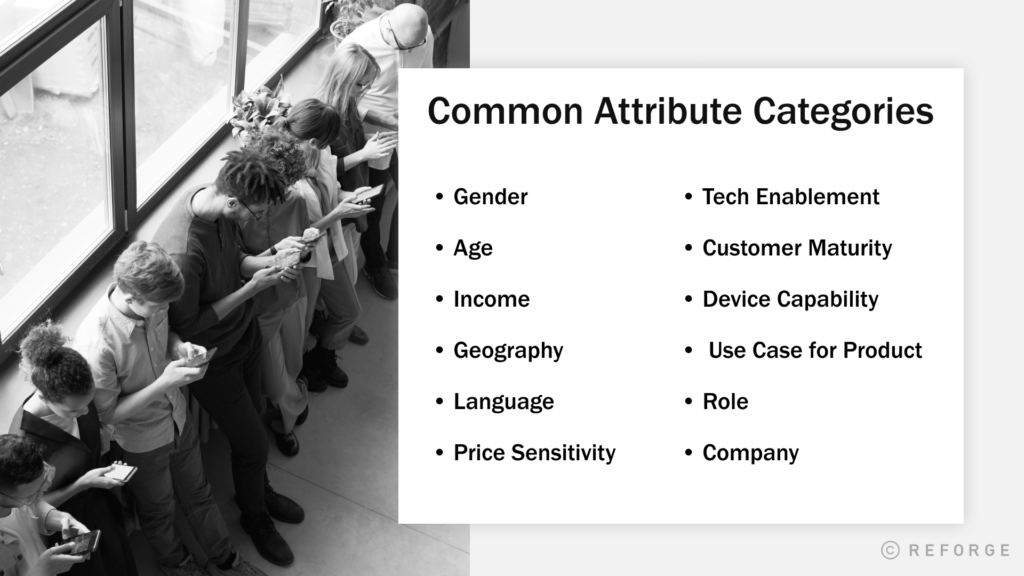 Common Attribute Categories

• Gender
• Age
• Income
• Geography
• Language
• Price Sensitivity

• Tech Enablement
• Customer Maturity
• Device Capability
• Use Case for Product
• Role
• Company

© REFORGE